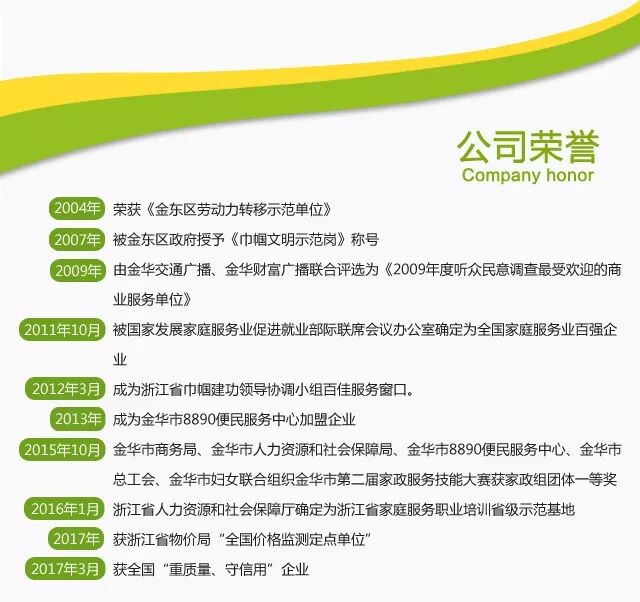 公司荣誉
Company honor

2004年 荣获《金东区劳动力转移示范单位》

2007年 被金东区政府授予《巾帼文明示范岗》称号

2009年 由金华交通广播、金华财富广播联合评选为《2009年度听众民意调查最受欢迎的商业服务单位》

2011年10月 被国家发展家庭服务业促进就业部际联席会议办公室确定为全国家庭服务业百强企业

2012年3月 成为浙江省巾帼建功领导协调小组百佳服务窗口。

2013年 成为金华市8890便民服务中心加盟企业

2015年10月 金华市商务局、金华市人力资源和社会保障局、金华市8890便民服务中心、金华市总工会、金华市妇女联合组织金华市第二届家政服务技能大赛获家政组团体一等奖

2016年1月 浙江省人力资源和社会保障厅确定为浙江省家庭服务职业培训省级示范基地

2017年 获浙江省物价局“全国价格监测定点单位”

2017年3月 获全国“重质量、守信用”企业